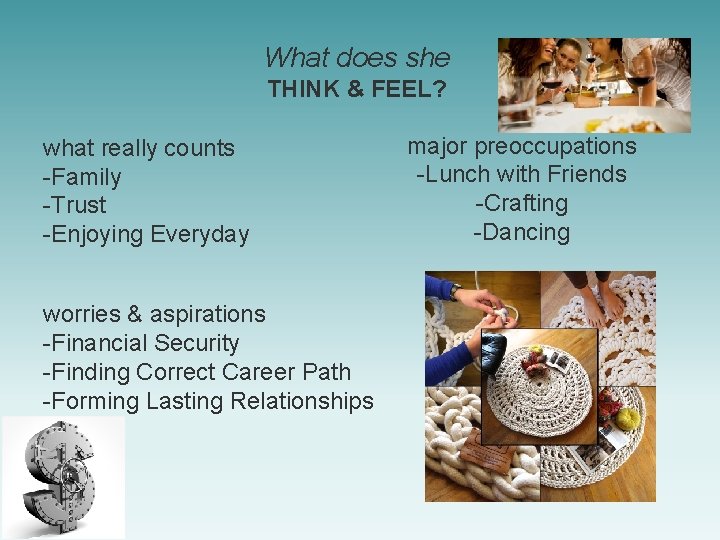 What does she
THINK & FEEL?

what really counts
-Family
-Trust
-Enjoying Everyday

major preoccupations
-Lunch with Friends
-Crafting
-Dancing

worries & aspirations
-Financial Security
-Finding Correct Career Path
-Forming Lasting Relationships